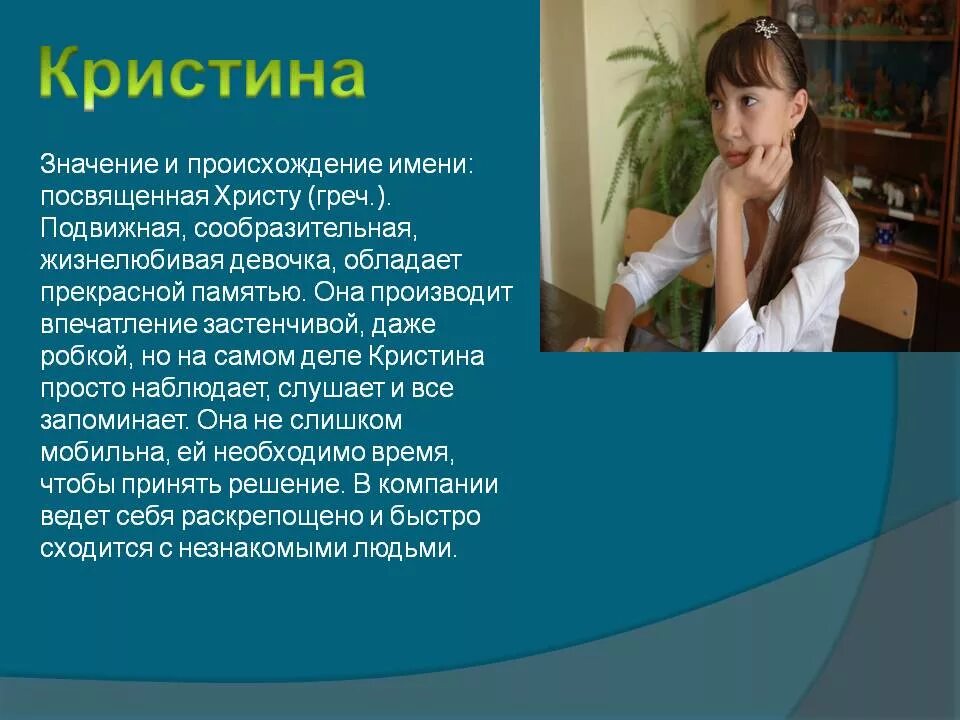 Кристина

Значение и происхождение имени: посвященная Христу (греч.). Подвижная, сообразительная, жизнелюбивая девочка, обладает прекрасной памятью. Она производит впечатление застенчивой, даже робкой, но на самом деле Кристина просто наблюдает, слушает и все запоминает. Она не слишком мобильна, ей необходимо время, чтобы принять решение. В компании ведет себя раскрепощено и быстро сходится с незнакомыми людьми.